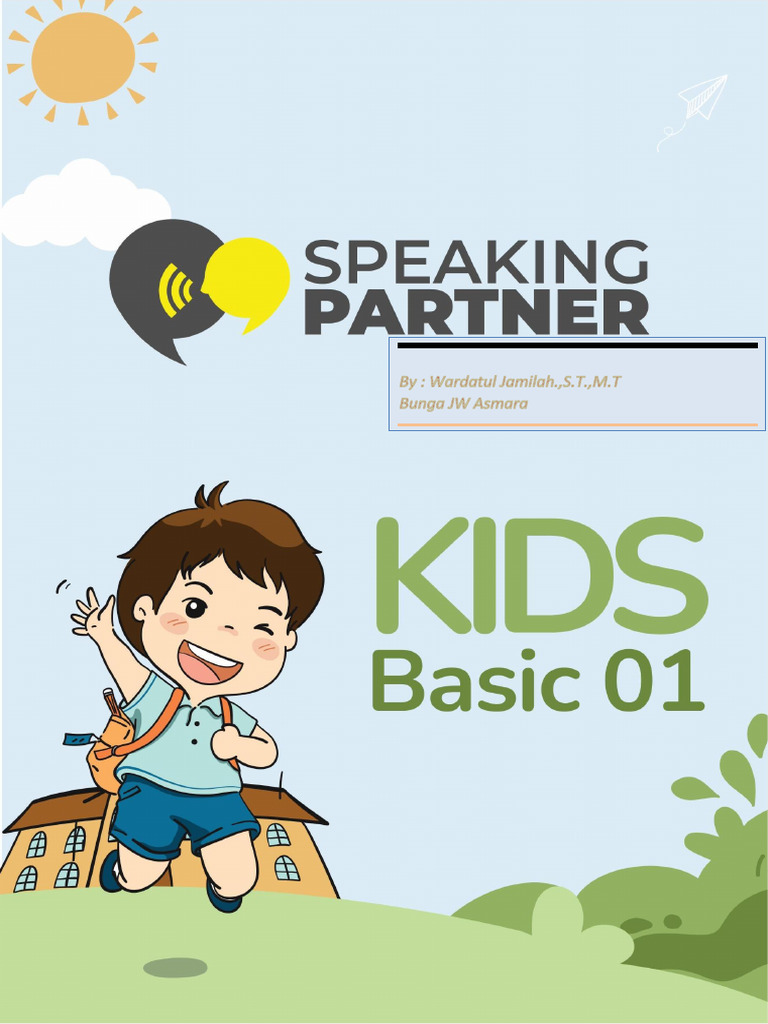 SPEAKING PARTNER

By : Wardatul Jamilah.,S.T.,M.T
Bunga JW Asmara

KIDS
Basic 01